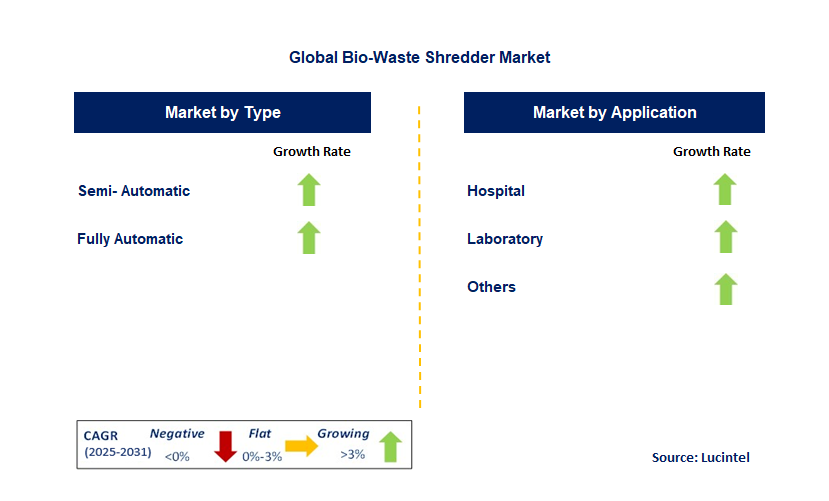 Global Bio-Waste Shredder Market

Market by Type

Growth Rate

Semi- Automatic

Fully Automatic

Market by Application

Growth Rate

Hospital

Laboratory

Others

CAGR (2025-2031)

Negative <0%

Flat 0%-3%

Growing >3%

Source: Lucintel